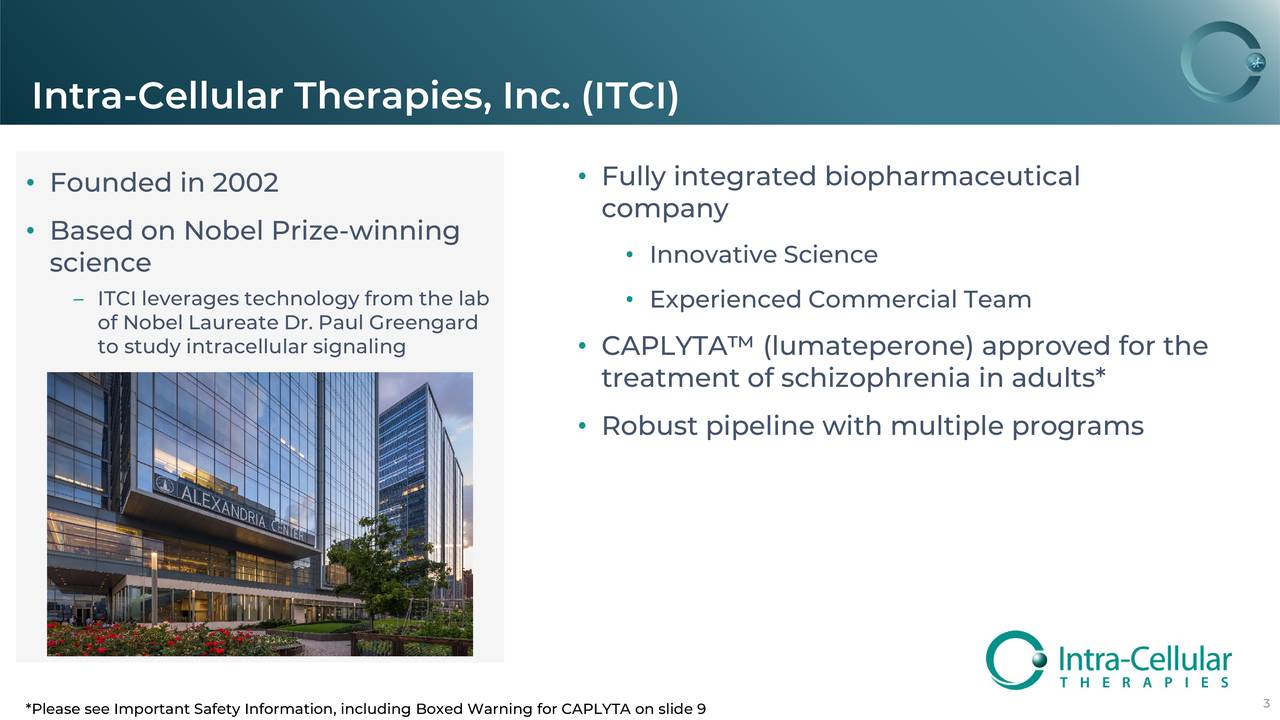 Intra-Cellular Therapies, Inc. (ITCI)

• Founded in 2002

• Based on Nobel Prize-winning science

– ITCI leverages technology from the lab of Nobel Laureate Dr. Paul Greengard to study intracellular signaling

ALEXANDRIA CENTER

• Fully integrated biopharmaceutical company

• Innovative Science

• Experienced Commercial Team

• CAPLYTA™ (lumateperone) approved for the treatment of schizophrenia in adults*

• Robust pipeline with multiple programs

Intra-Cellular THERAPIES

*Please see Important Safety Information, including Boxed Warning for CAPLYTA on slide 9

3